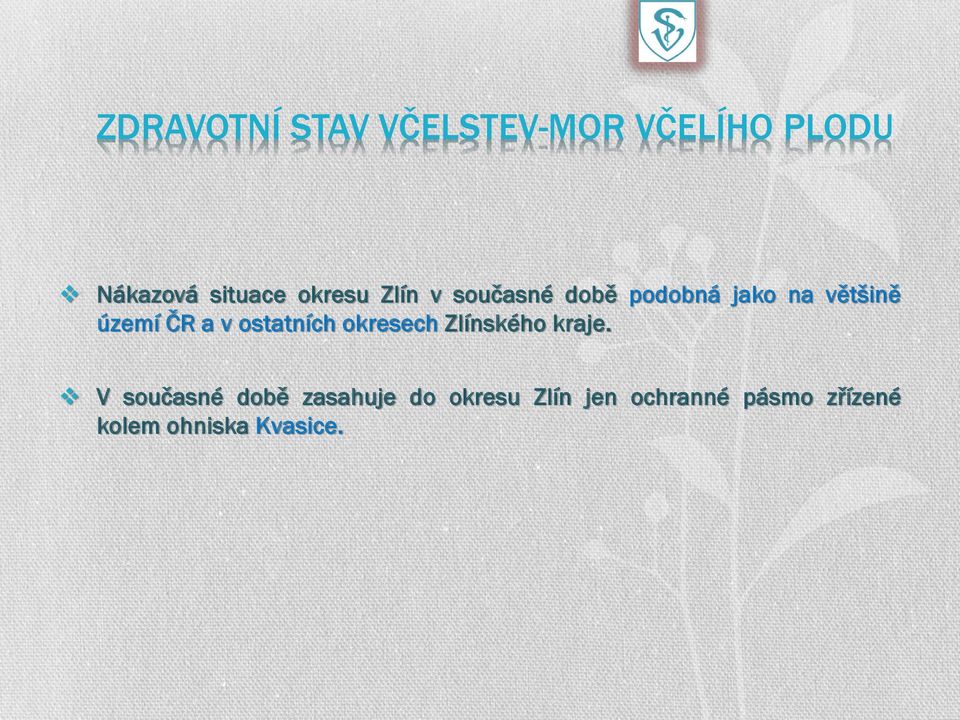 ZDRAVOTNÍ STAV VČELSTEV-MOR VČELÍHO PLODU

❖ Nákazová situace okresu Zlín v současné době podobná jako na většině území ČR a v ostatních okresech Zlínského kraje.

❖ V současné době zasahuje do okresu Zlín jen ochranné pásmo zřízené kolem ohniska Kvasice.